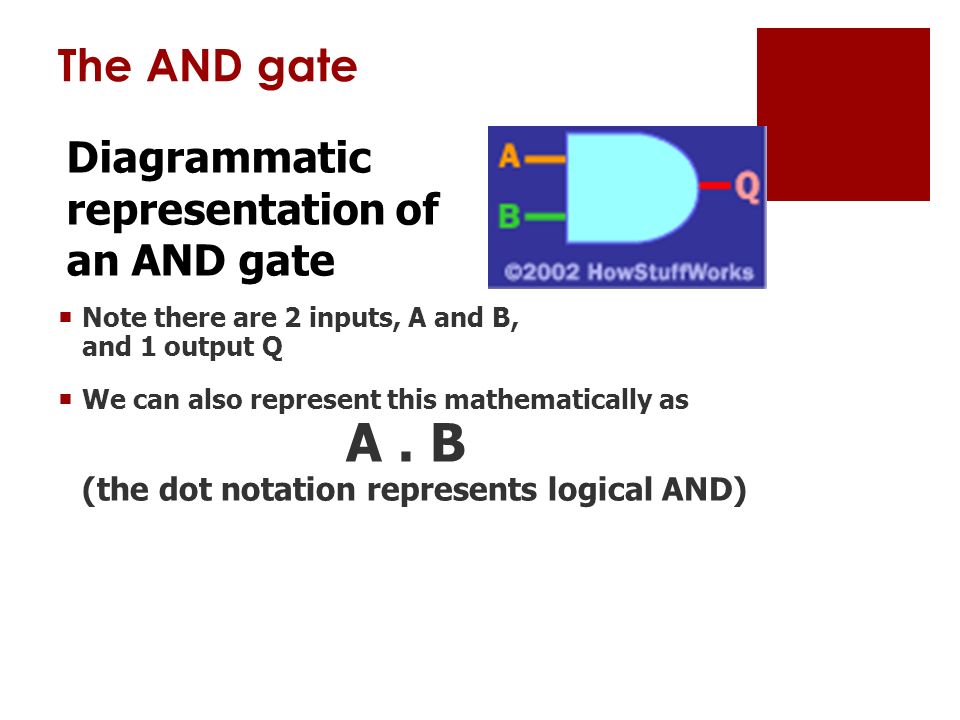 The AND gate

Diagrammatic representation of an AND gate

A
B
Q
©2002 HowStuffWorks

▪ Note there are 2 inputs, A and B, and 1 output Q

▪ We can also represent this mathematically as

A . B

(the dot notation represents logical AND)